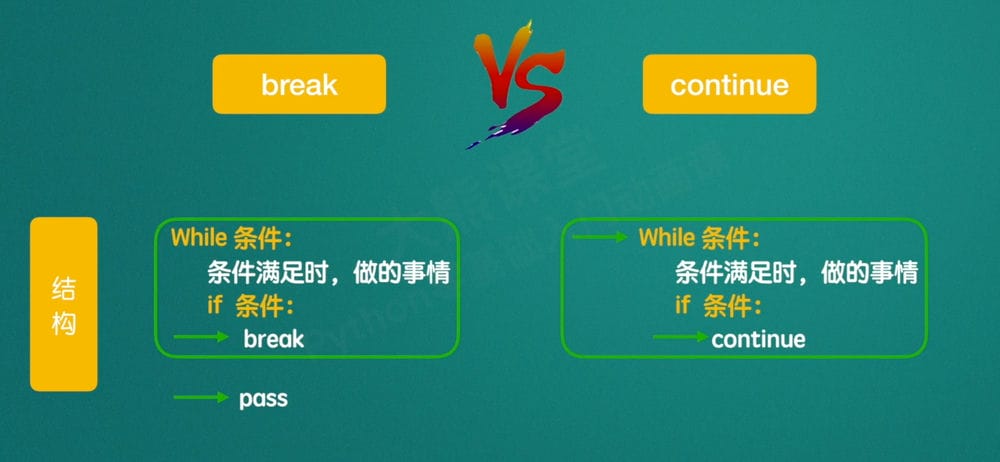 break

VS

continue

结构

While 条件:
条件满足时，做的事情
if 条件:
break

pass

While 条件:
条件满足时，做的事情
if 条件:
continue